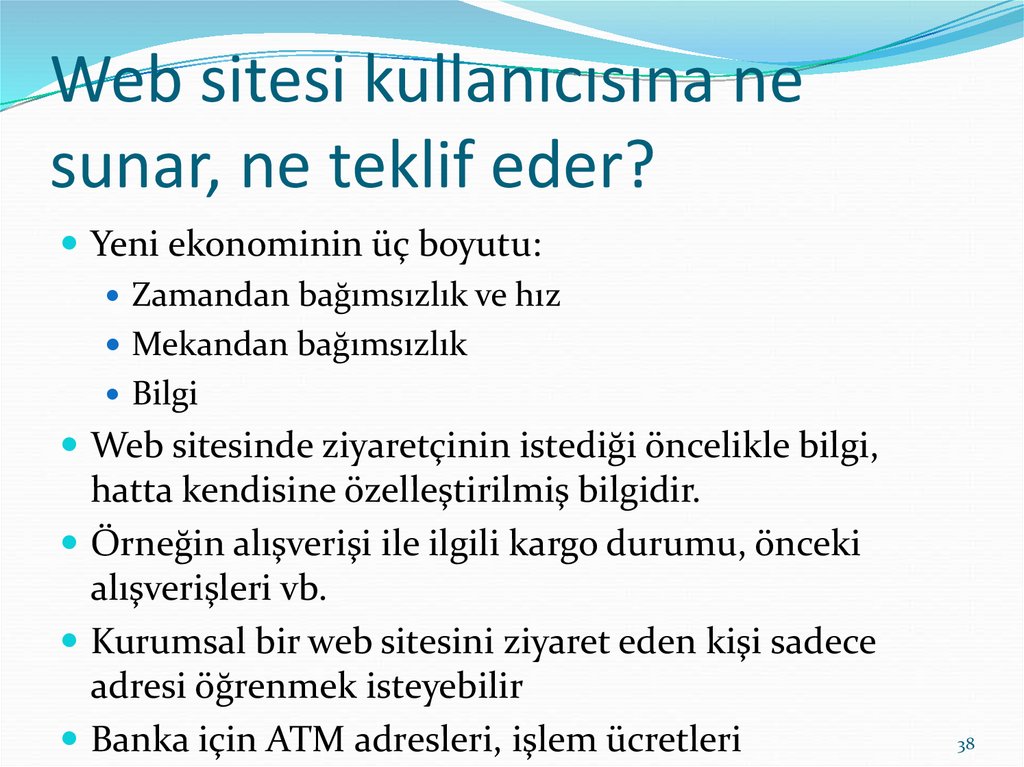 Web sitesi kullanıcısına ne sunar, ne teklif eder?

Yeni ekonominin üç boyutu:
Zamandan bağımsızlık ve hız
Mekandan bağımsızlık
Bilgi
Web sitesinde ziyaretçinin istediği öncelikle bilgi, hatta kendisine özelleştirilmiş bilgidir.
Örneğin alışverişi ile ilgili kargo durumu, önceki alışverişleri vb.
Kurumsal bir web sitesini ziyaret eden kişi sadece adresi öğrenmek isteyebilir
Banka için ATM adresleri, işlem ücretleri

38